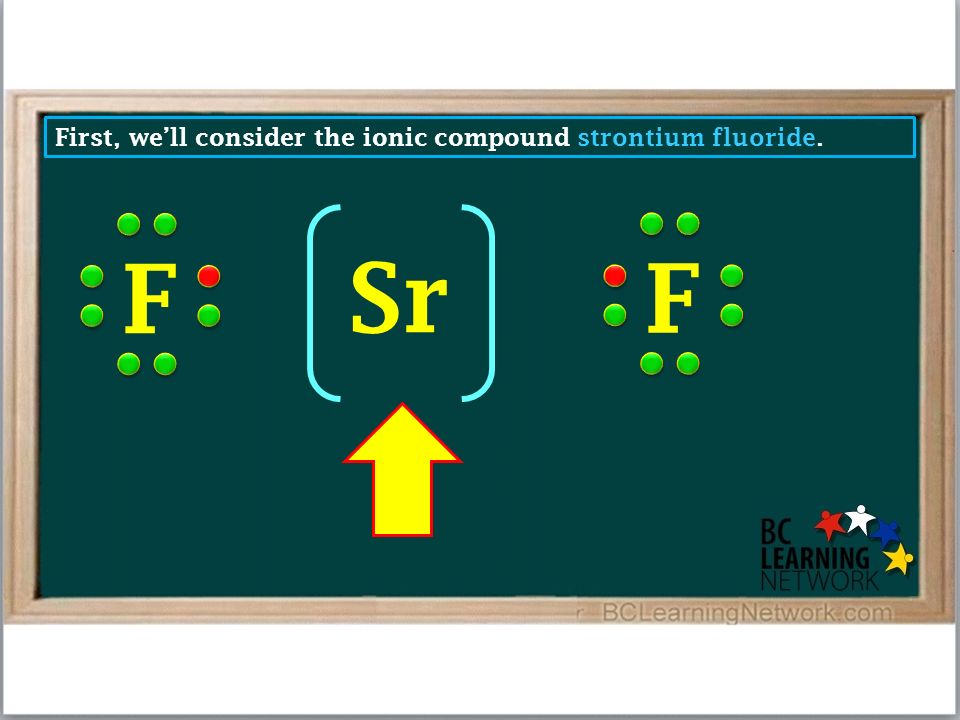 First, we'll consider the ionic compound strontium fluoride.

F

Sr

F

BC LEARNING NETWORK

BCLearningNetwork.com